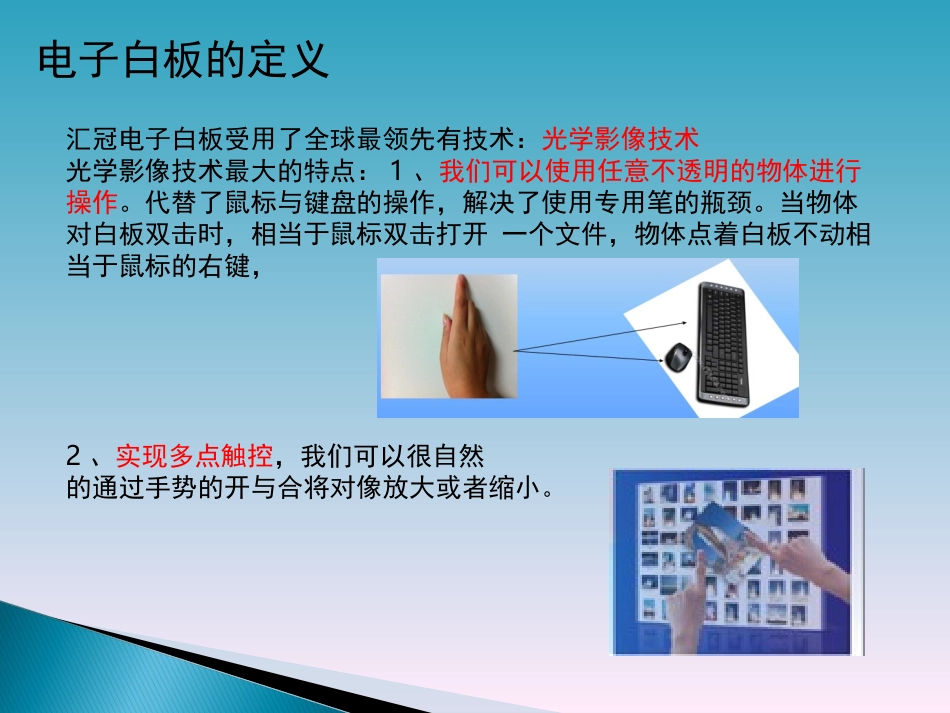 电子白板的定义

汇冠电子白板受用了全球最领先有技术：光学影像技术
光学影像技术最大的特点：1、我们可以使用任意不透明的物体进行操作。代替了鼠标与键盘的操作，解决了使用专用笔的瓶颈。当物体对白板双击时，相当于鼠标双击打开 一个文件，物体点着白板不动相当于鼠标的右键，

2、实现多点触控，我们可以很自然的通过手势的开与合将对像放大或者缩小。